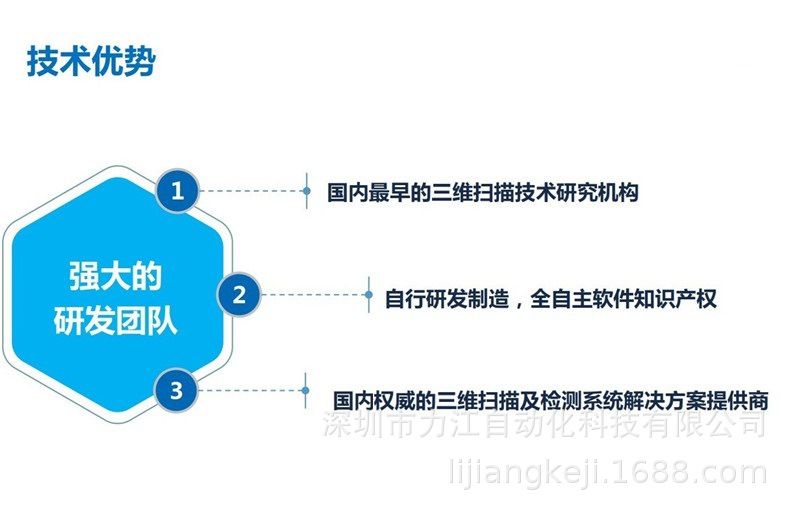 技术优势

强大的
研发团队

1
国内最早的三维扫描技术研究机构

2
自行研发制造，全自主软件知识产权

3
国内权威的三维扫描及检测系统解决方案提供商

深圳市力江自动化科技有限公司
lijiangkeji.1688.com